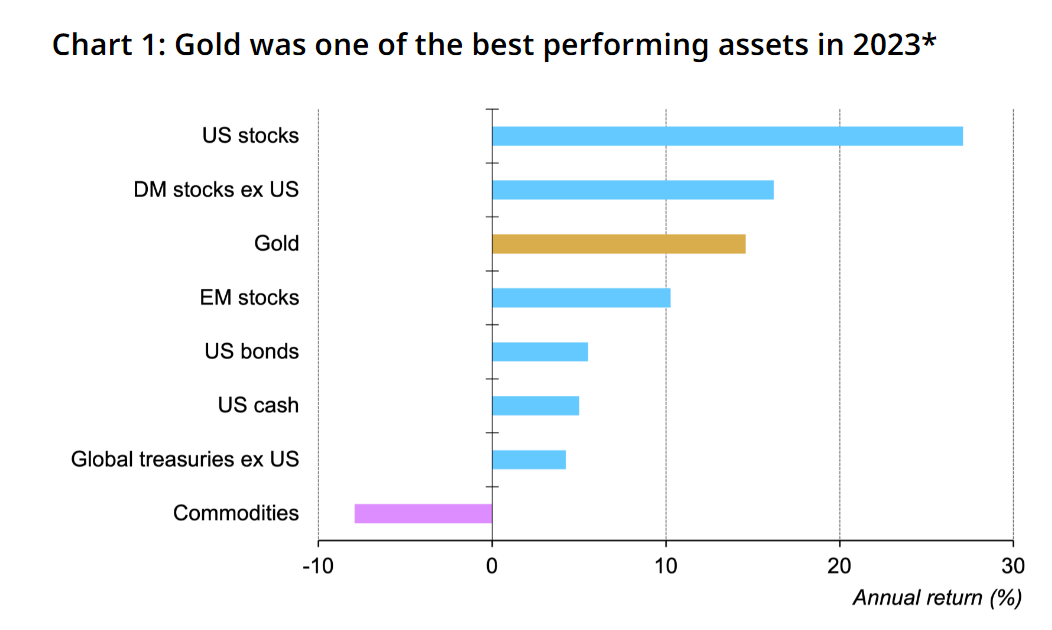 Chart 1: Gold was one of the best performing assets in 2023*

US stocks
DM stocks ex US
Gold
EM stocks
US bonds
US cash
Global treasuries ex US
Commodities

-10
0
10
20
30
Annual return (%)